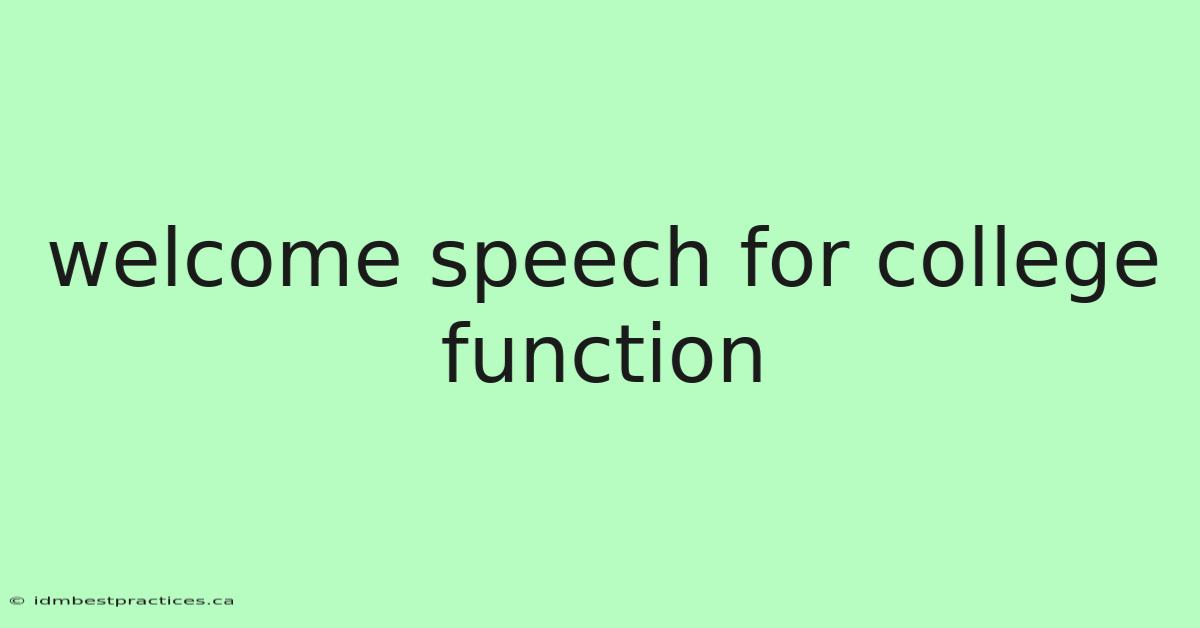 welcome speech for college function

© idmbestpractices.ca